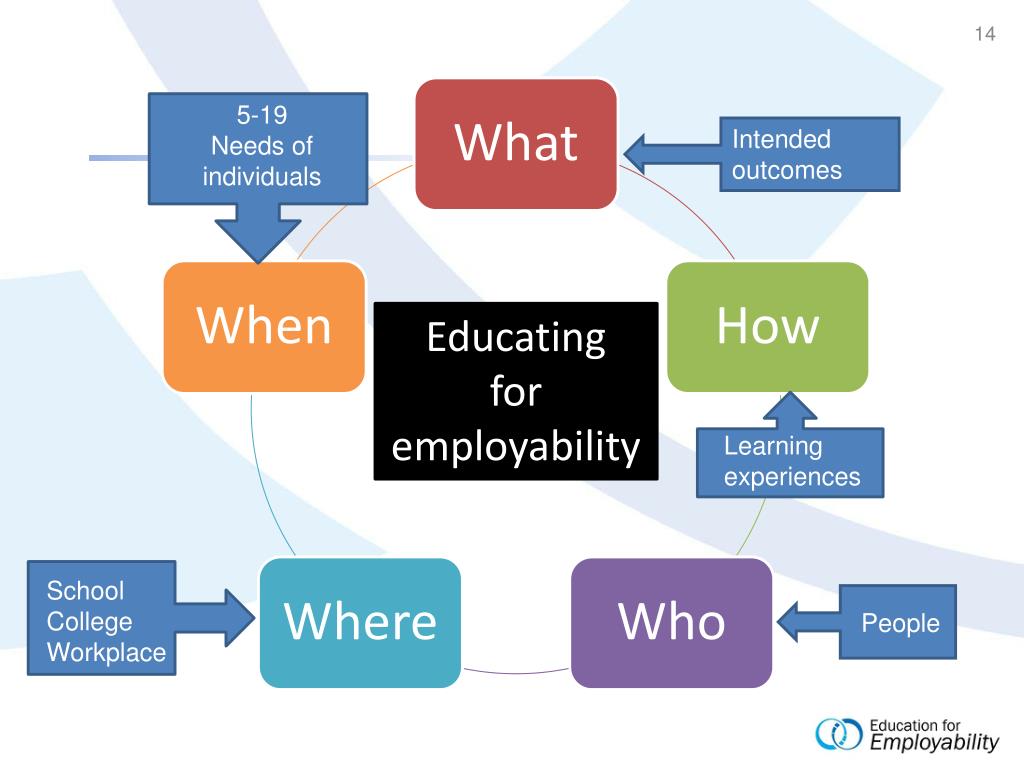 14

5-19
Needs of individuals

What

Intended outcomes

When

Educating for employability

How

Learning experiences

School
College
Workplace

Where

Who

People

Education for Employability